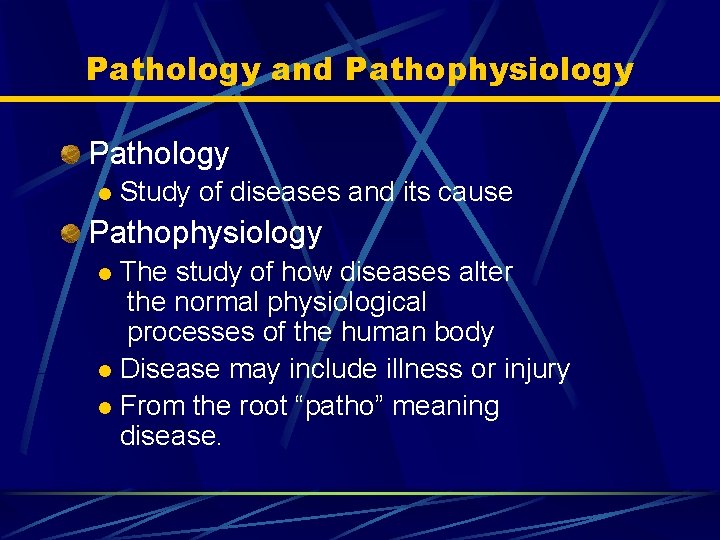 Pathology and Pathophysiology

Pathology

Study of diseases and its cause

Pathophysiology

The study of how diseases alter the normal physiological processes of the human body

Disease may include illness or injury

From the root “patho” meaning disease.